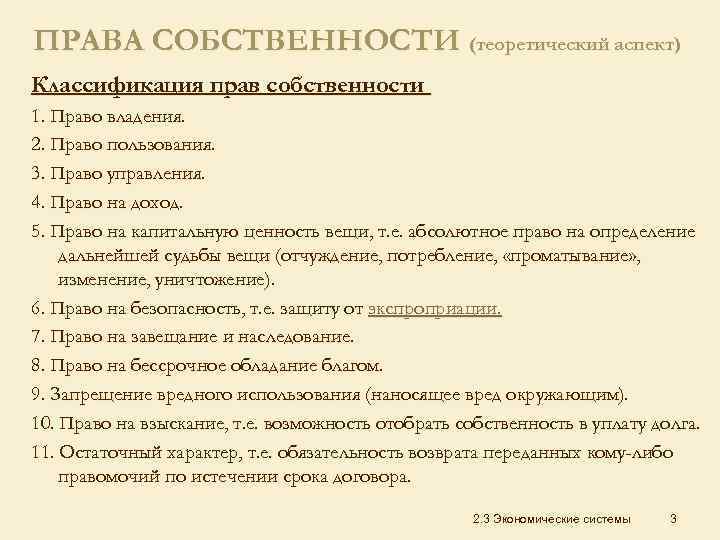 ПРАВА СОБСТВЕННОСТИ (теоретический аспект)

Классификация прав собственности

1. Право владения.

2. Право пользования.

3. Право управления.

4. Право на доход.

5. Право на капитальную ценность вещи, т.е. абсолютное право на определение дальнейшей судьбы вещи (отчуждение, потребление, «проматывание», изменение, уничтожение).

6. Право на безопасность, т.е. защиту от экспроприации.

7. Право на завещание и наследование.

8. Право на бессрочное обладание благом.

9. Запрещение вредного использования (наносящее вред окружающим).

10. Право на взыскание, т.е. возможность отобрать собственность в уплату долга.

11. Остаточный характер, т.е. обязательность возврата переданных кому-либо правомочий по истечении срока договора.

2.3 Экономические системы 3